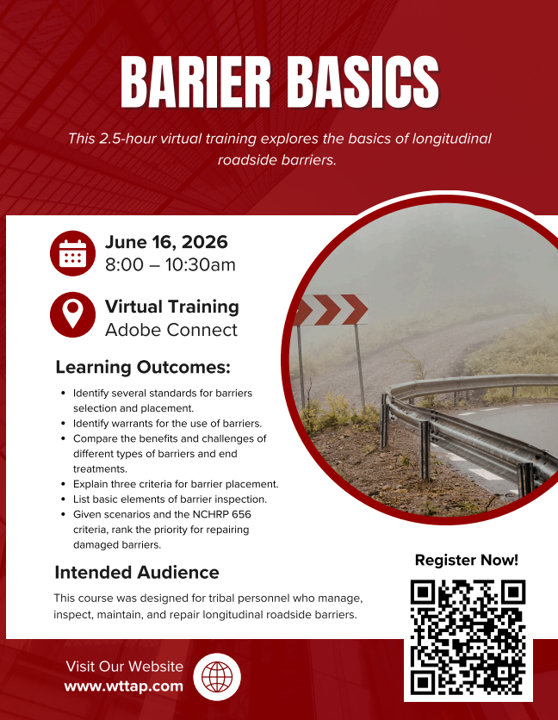 BARIER BASICS

This 2.5-hour virtual training explores the basics of longitudinal roadside barriers.

June 16, 2026
8:00 – 10:30am

Virtual Training
Adobe Connect

Learning Outcomes:

• Identify several standards for barriers selection and placement.
• Identify warrants for the use of barriers.
• Compare the benefits and challenges of different types of barriers and end treatments.
• Explain three criteria for barrier placement.
• List basic elements of barrier inspection.
• Given scenarios and the NCHRP 656 criteria, rank the priority for repairing damaged barriers.

Intended Audience

This course was designed for tribal personnel who manage, inspect, maintain, and repair longitudinal roadside barriers.

Register Now!

Visit Our Website
www.wttap.com